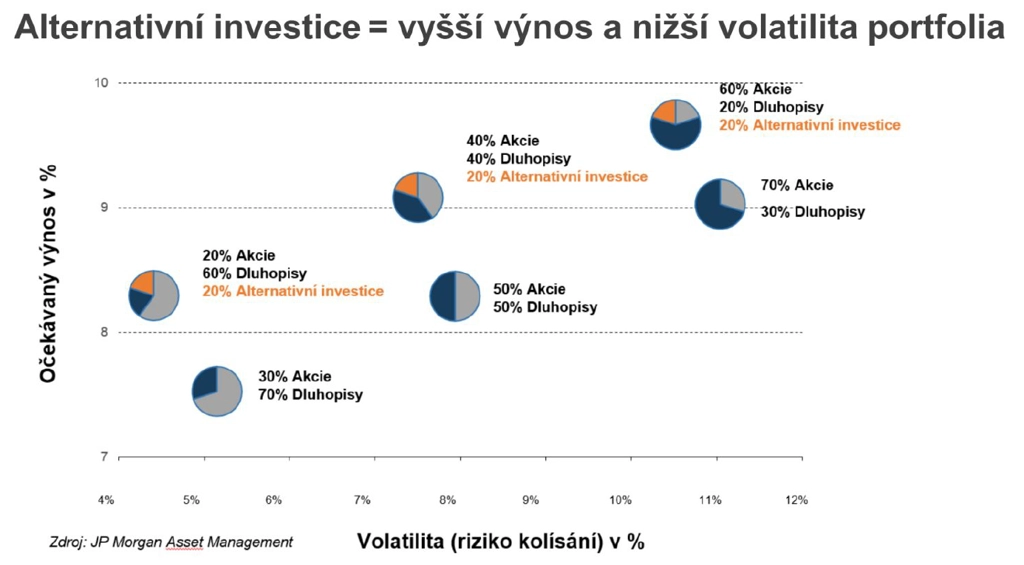 Alternativní investice = vyšší výnos a nižší volatilita portfolia

Očekávaný výnos v %

10
9
8
7

60% Akcie
20% Dluhopisy
20% Alternativní investice

40% Akcie
40% Dluhopisy
20% Alternativní investice

70% Akcie
30% Dluhopisy

20% Akcie
60% Dluhopisy
20% Alternativní investice

50% Akcie
50% Dluhopisy

30% Akcie
70% Dluhopisy

4% 5% 6% 7% 8% 9% 10% 11% 12%

Zdroj: JP Morgan Asset Management

Volatilita (riziko kolísání) v %